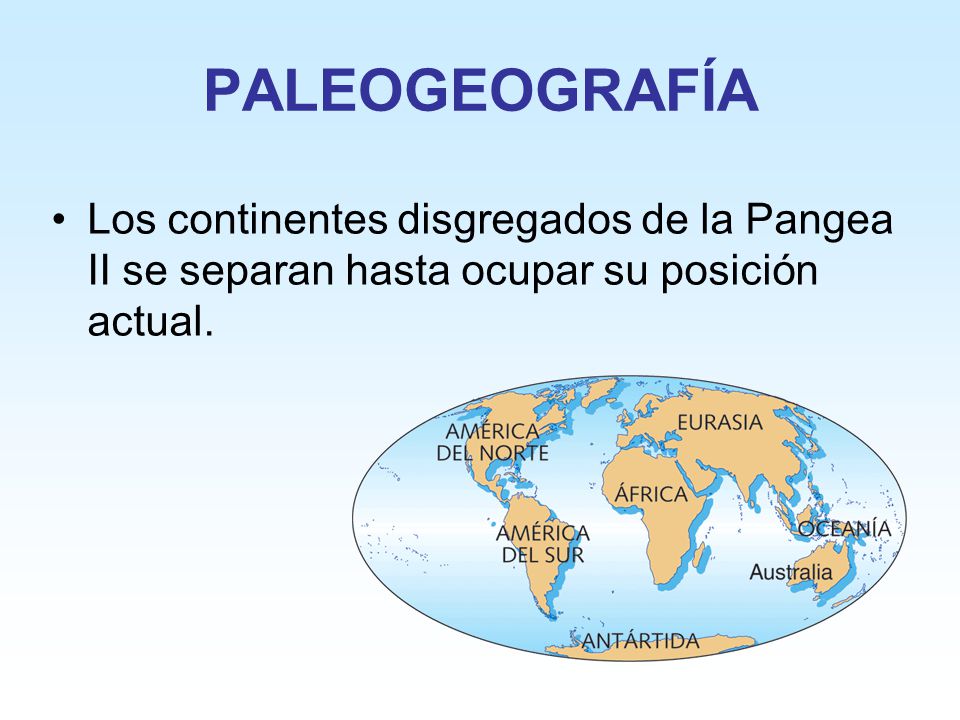 PALEOGEOGRAFÍA

• Los continentes disgregados de la Pangea II se separan hasta ocupar su posición actual.

AMÉRICA DEL NORTE
EURASIA
ÁFRICA
AMÉRICA DEL SUR
OCEANÍA
Australia
ANTÁRTIDA